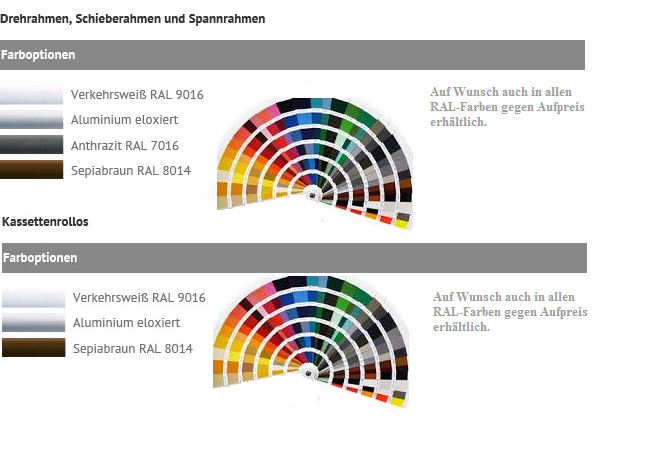 Drehrahmen, Schieberahmen und Spannrahmen

Farboptionen

Verkehrsweiß RAL 9016
Aluminium eloxiert
Anthrazit RAL 7016
Sepiabraun RAL 8014

Auf Wunsch auch in allen RAL-Farben gegen Aufpreis erhältlich.

Kassettenrollos

Farboptionen

Verkehrsweiß RAL 9016
Aluminium eloxiert
Sepiabraun RAL 8014

Auf Wunsch auch in allen RAL-Farben gegen Aufpreis erhältlich.